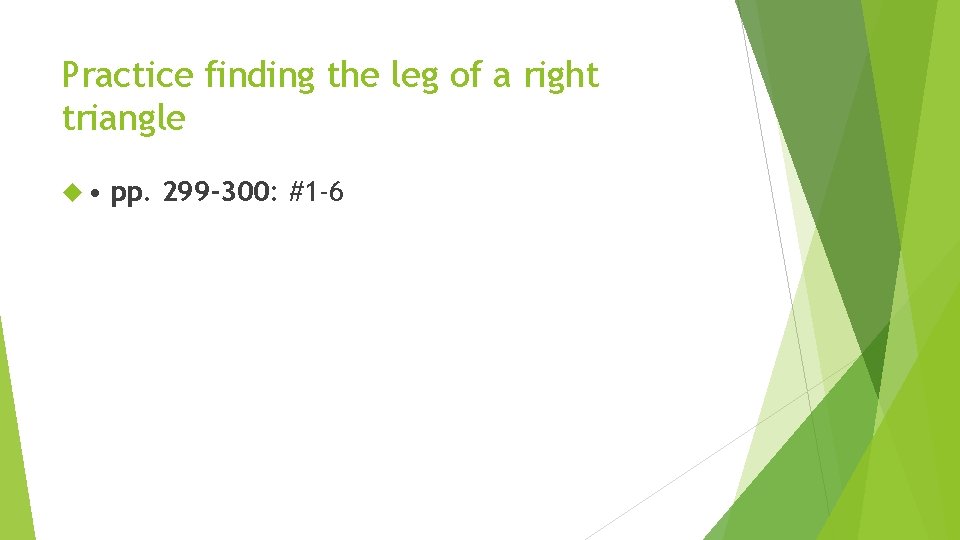 Practice finding the leg of a right triangle

• pp. 299-300: #1-6